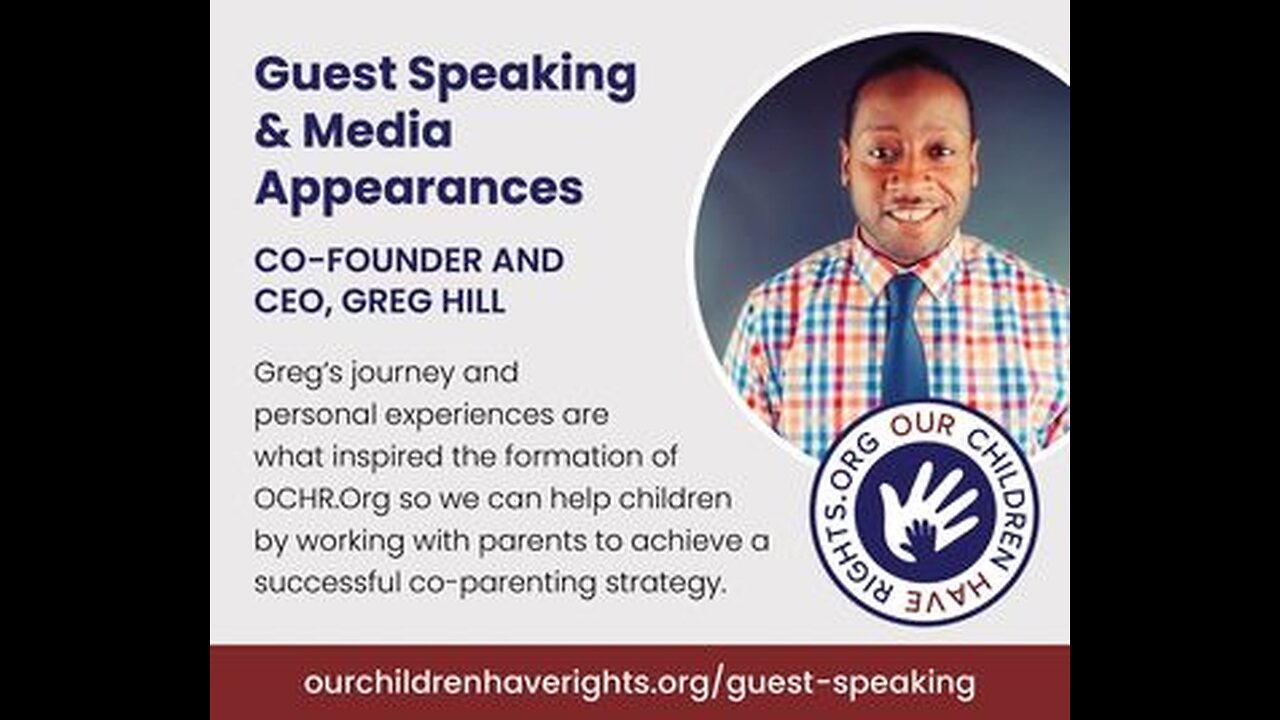 Guest Speaking & Media Appearances

CO-FOUNDER AND CEO, GREG HILL

Greg's journey and personal experiences are what inspired the formation of OCHR.Org so we can help children by working with parents to achieve a successful co-parenting strategy.

OUR CHILDREN HAVE RIGHTS.ORG

ourchildrenhaverights.org/guest-speaking